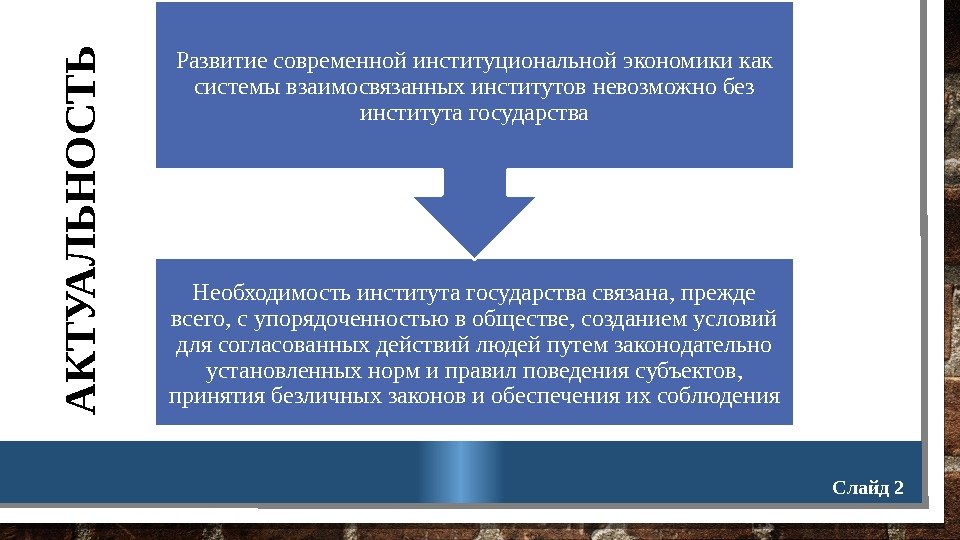 АКТУАЛЬНОСТЬ

Развитие современной институциональной экономики как системы взаимосвязанных институтов невозможно без института государства

Необходимость института государства связана, прежде всего, с упорядоченностью в обществе, созданием условий для согласованных действий людей путем законодательно установленных норм и правил поведения субъектов, принятия безличных законов и обеспечения их соблюдения

Слайд 2